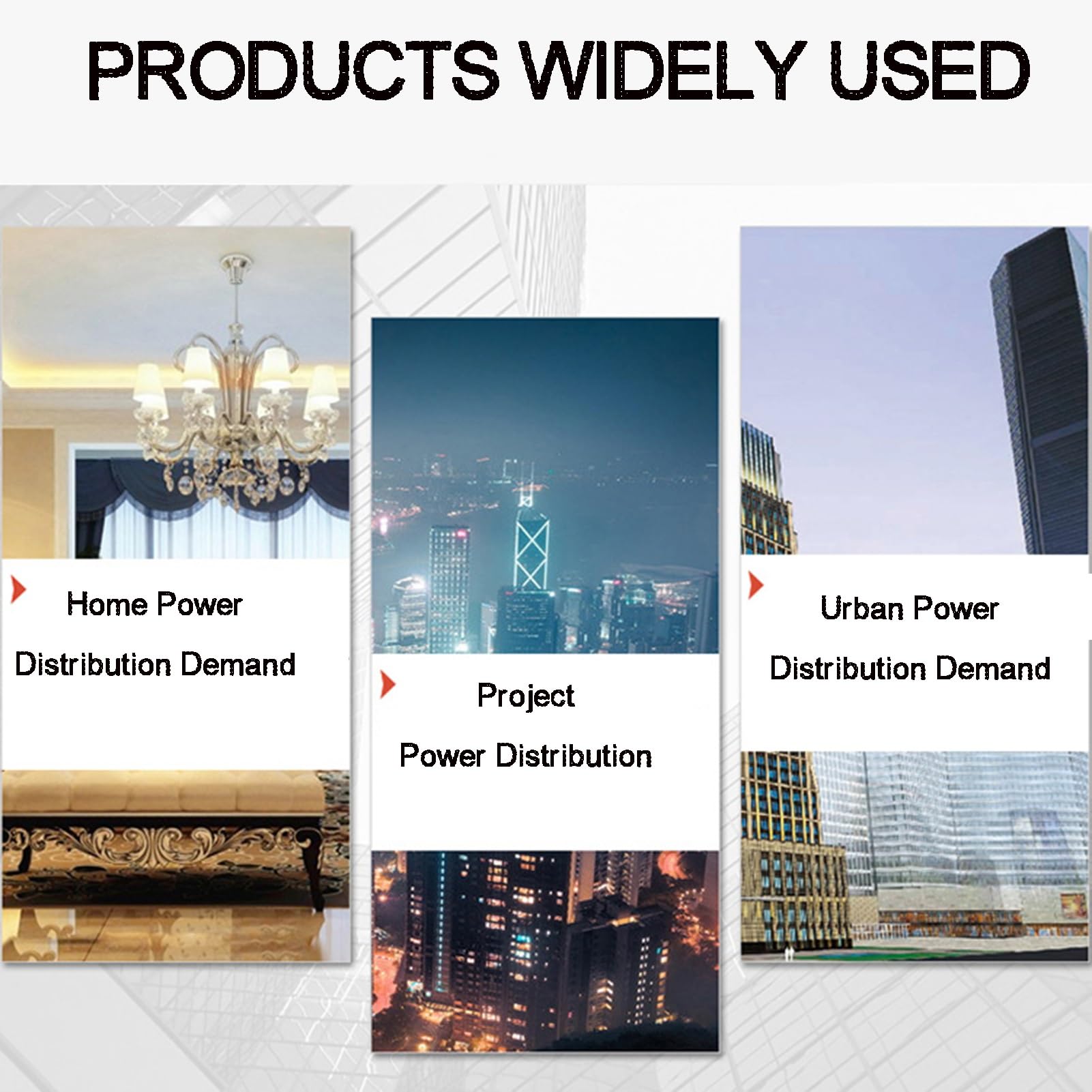 PRODUCTS WIDELY USED

Home Power
Distribution Demand

Project
Power Distribution

Urban Power
Distribution Demand